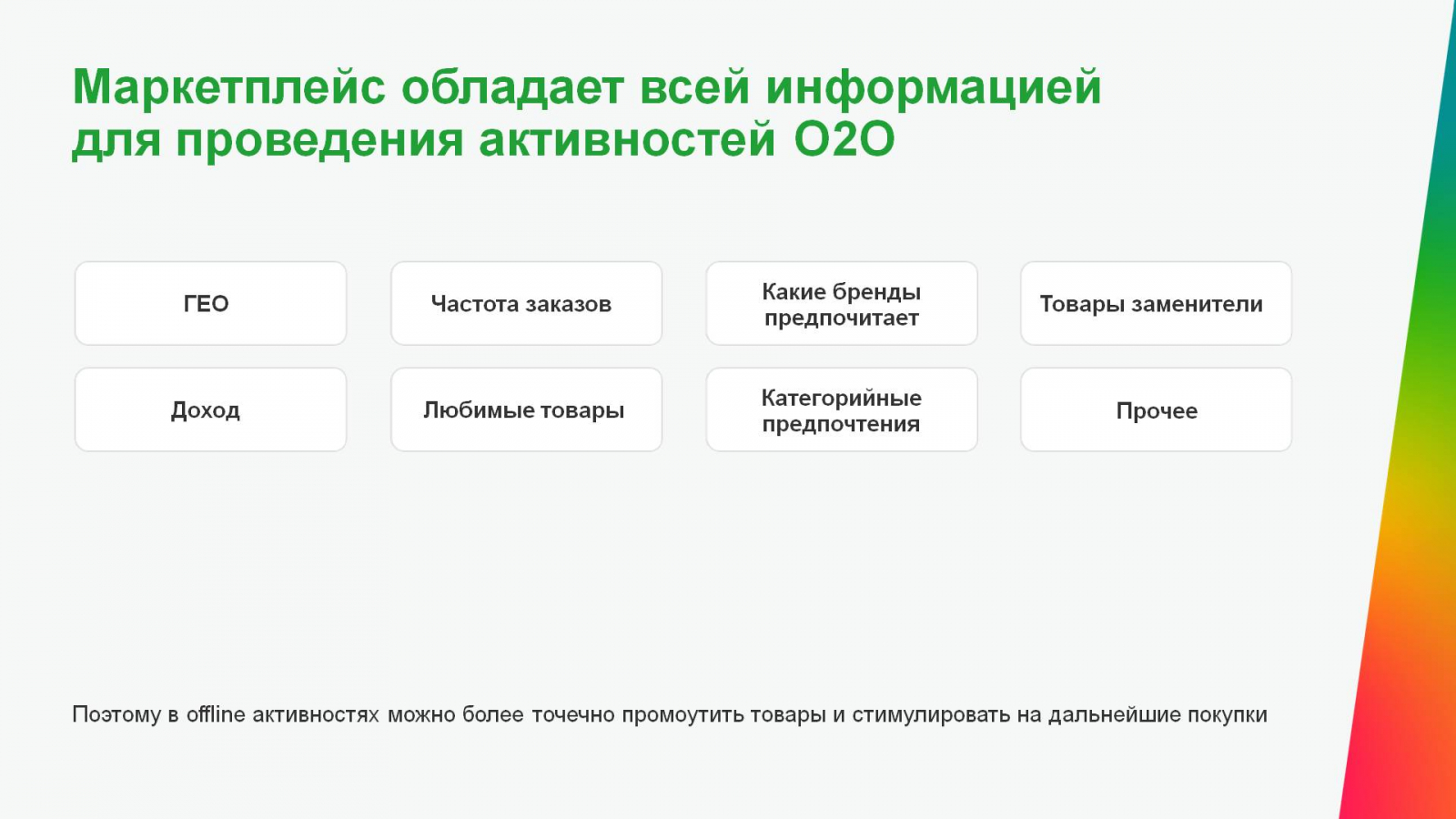 Маркетплейс обладает всей информацией для проведения активностей O2O

ГЕО

Частота заказов

Какие бренды предпочитает

Товары заменители

Доход

Любимые товары

Категорийные предпочтения

Прочее

Поэтому в offline активностях можно более точечно промоутить товары и стимулировать на дальнейшие покупки